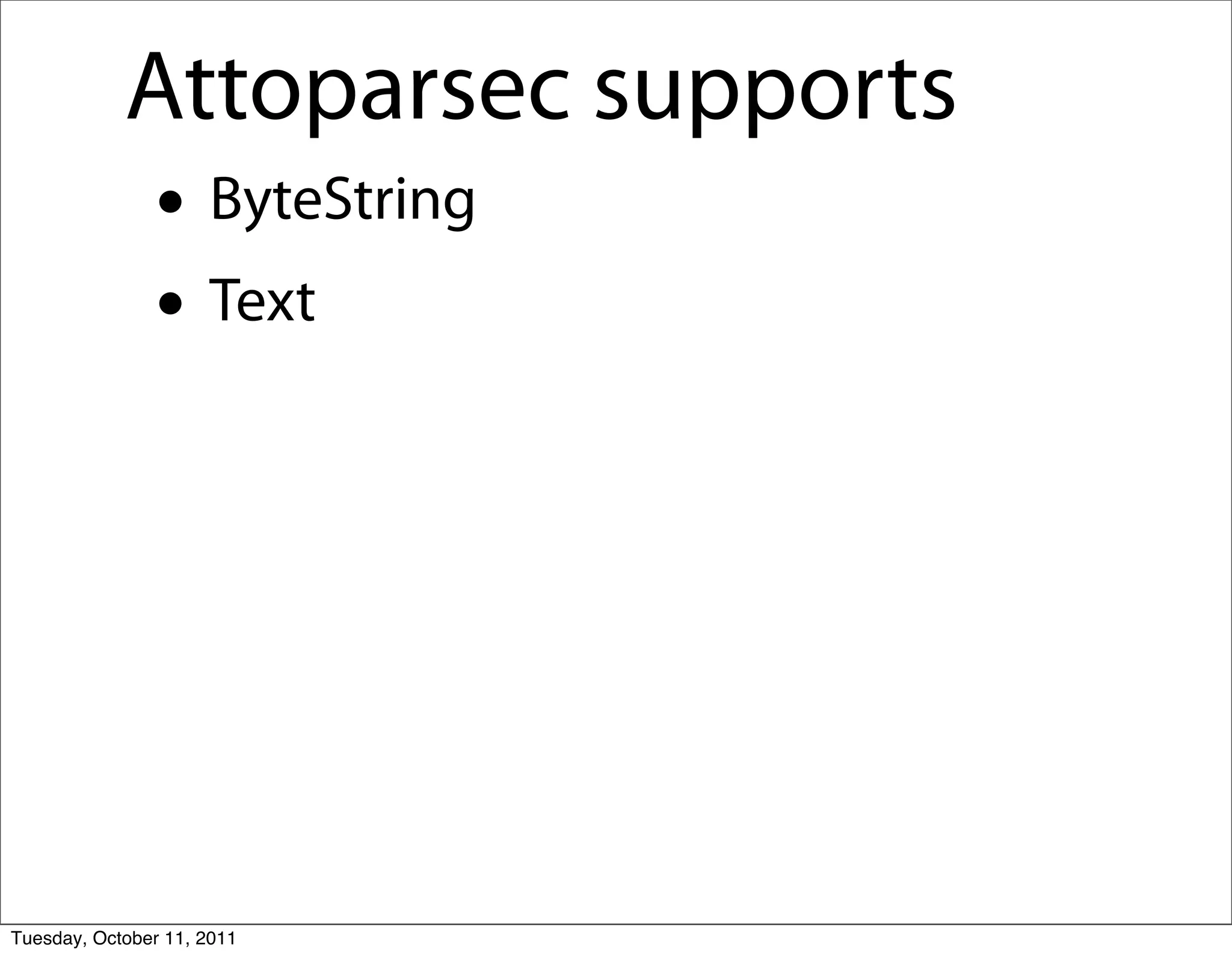 Attoparsec supports

• ByteString

• Text

Tuesday, October 11, 2011